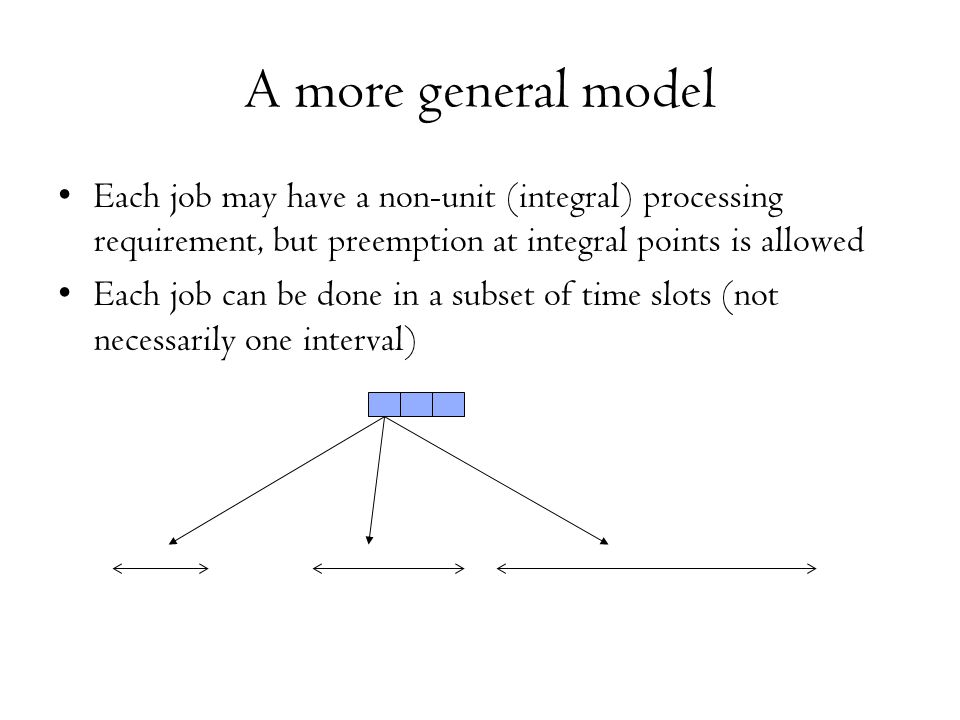 A more general model

• Each job may have a non-unit (integral) processing requirement, but preemption at integral points is allowed

• Each job can be done in a subset of time slots (not necessarily one interval)